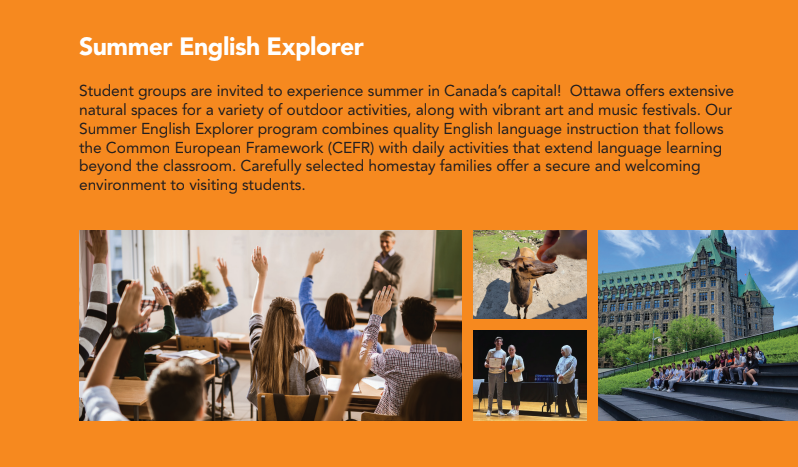 Summer English Explorer

Student groups are invited to experience summer in Canada's capital!  Ottawa offers extensive natural spaces for a variety of outdoor activities, along with vibrant art and music festivals. Our Summer English Explorer program combines quality English language instruction that follows the Common European Framework (CEFR) with daily activities that extend language learning beyond the classroom. Carefully selected homestay families offer a secure and welcoming environment to visiting students.